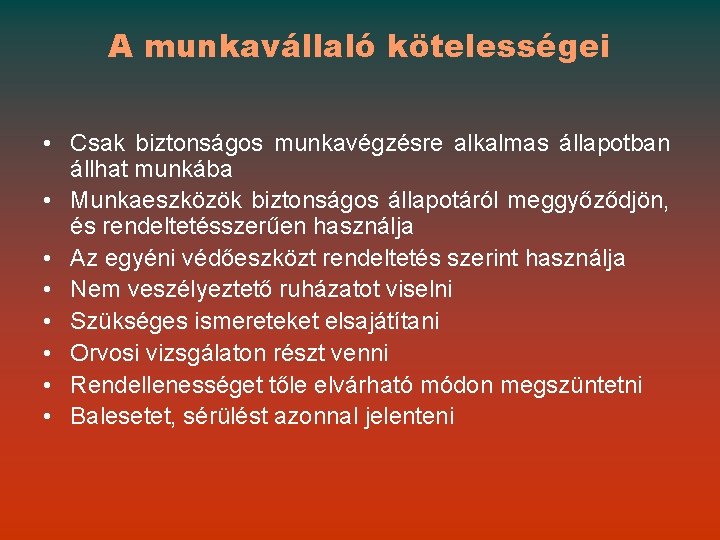 A munkavállaló kötelességei

• Csak biztonságos munkavégzésre alkalmas állapotban állhat munkába
• Munkaeszközök biztonságos állapotáról meggyőződjön, és rendeltetésszerűen használja
• Az egyéni védőeszközt rendeltetés szerint használja
• Nem veszélyeztető ruházatot viselni
• Szükséges ismereteket elsajátítani
• Orvosi vizsgálaton részt venni
• Rendellenességet tőle elvárható módon megszüntetni
• Balesetet, sérülést azonnal jelenteni